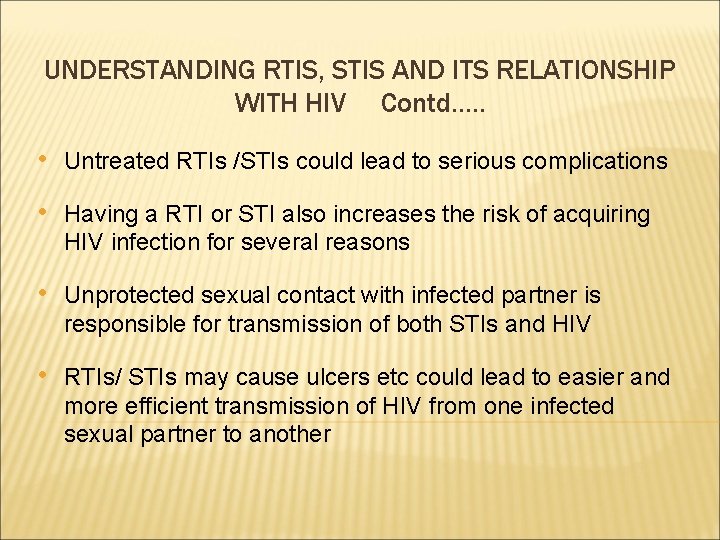 UNDERSTANDING RTIS, STIS AND ITS RELATIONSHIP WITH HIV Contd…..

• Untreated RTIs /STIs could lead to serious complications

• Having a RTI or STI also increases the risk of acquiring HIV infection for several reasons

• Unprotected sexual contact with infected partner is responsible for transmission of both STIs and HIV

• RTIs/ STIs may cause ulcers etc could lead to easier and more efficient transmission of HIV from one infected sexual partner to another